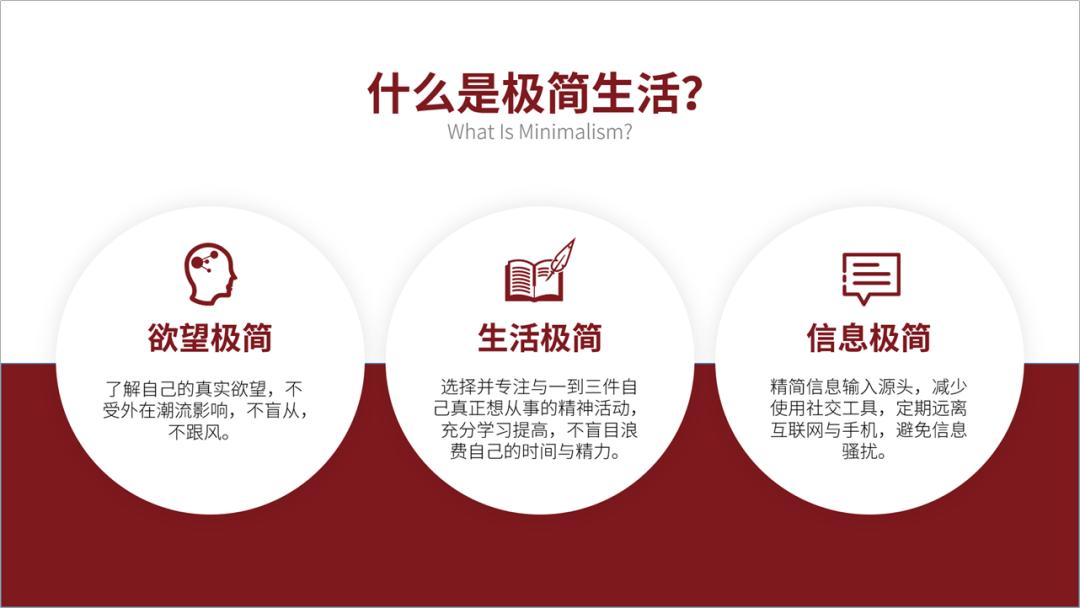 什么是极简生活？
What Is Minimalism?

欲望极简

了解自己的真实欲望，不受外在潮流影响，不盲从，不跟风。

生活极简

选择并专注与一到三件自己真正想从事的精神活动，充分学习提高，不盲目浪费自己的时间与精力。

信息极简

精简信息输入源头，减少使用社交工具，定期远离互联网与手机，避免信息骚扰。